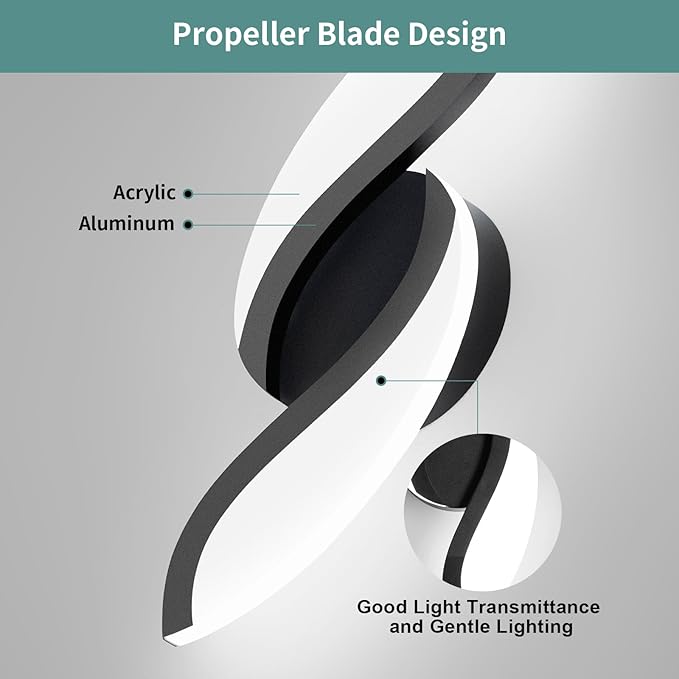 Propeller Blade Design

Acrylic

Aluminum

Good Light Transmittance and Gentle Lighting